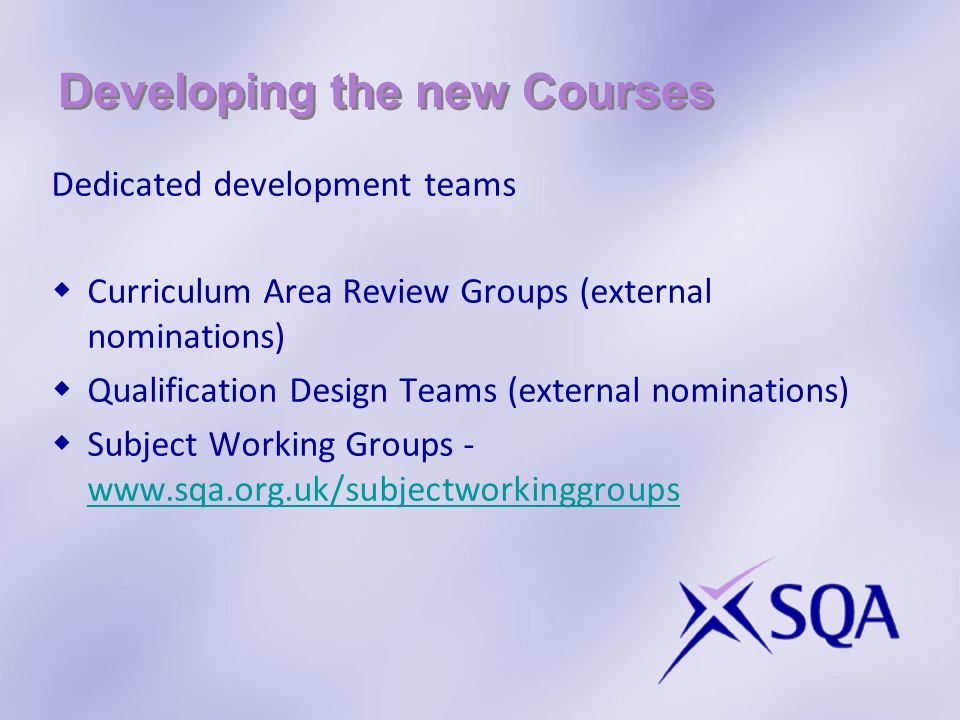 Developing the new Courses

Dedicated development teams

- Curriculum Area Review Groups (external nominations)
- Qualification Design Teams (external nominations)
- Subject Working Groups - www.sqa.org.uk/subjectworkinggroups

SQA